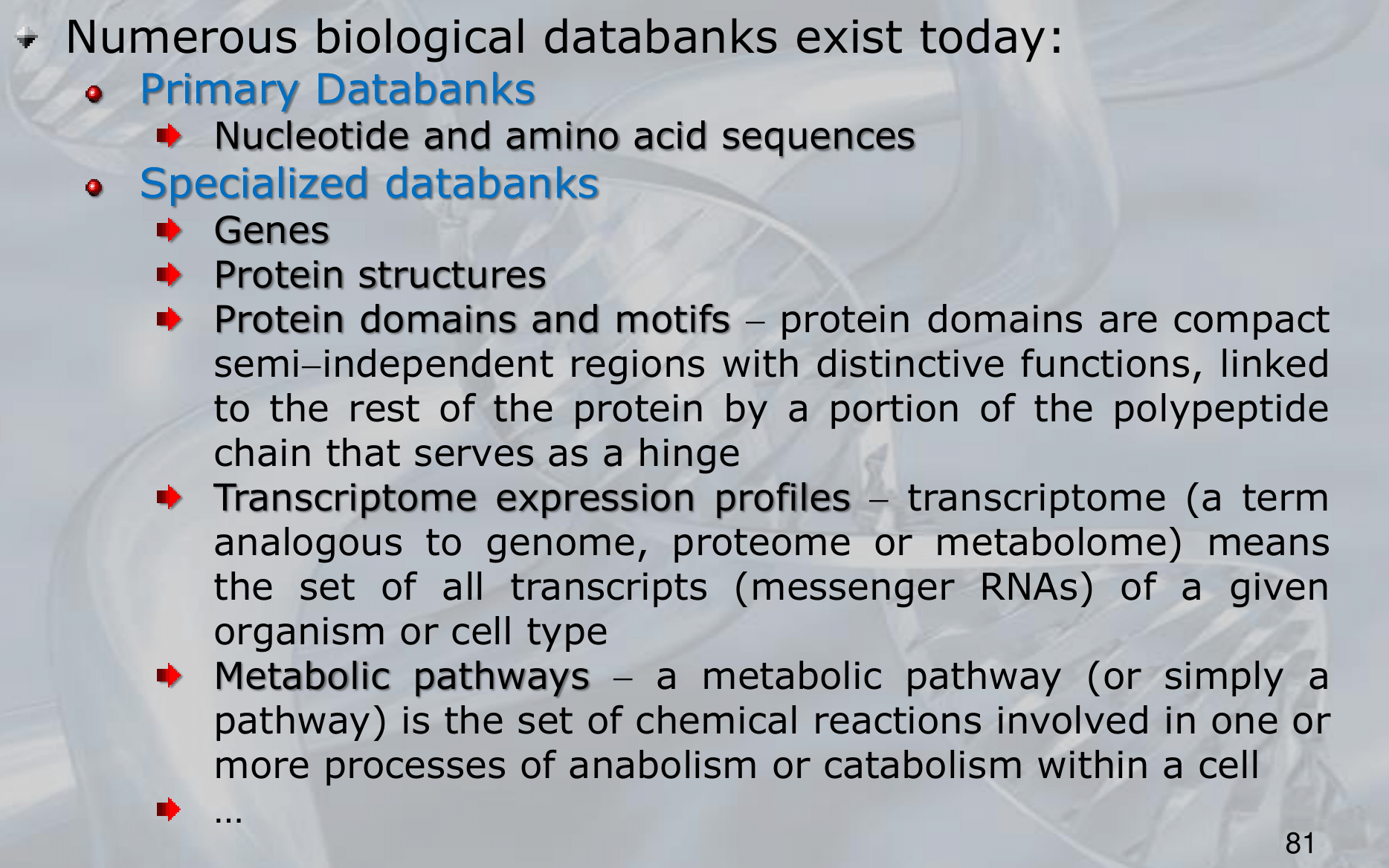 Numerous biological databanks exist today:

Primary Databanks

Nucleotide and amino acid sequences

Specialized databanks

Genes

Protein structures

Protein domains and motifs – protein domains are compact semi–independent regions with distinctive functions, linked to the rest of the protein by a portion of the polypeptide chain that serves as a hinge

Transcriptome expression profiles – transcriptome (a term analogous to genome, proteome or metabolome) means the set of all transcripts (messenger RNAs) of a given organism or cell type

Metabolic pathways – a metabolic pathway (or simply a pathway) is the set of chemical reactions involved in one or more processes of anabolism or catabolism within a cell

…

81